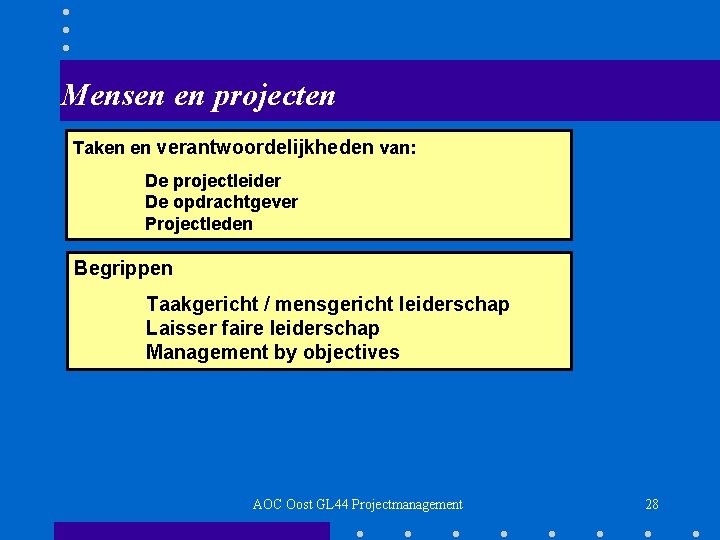 Mensen en projecten

Taken en verantwoordelijkheden van:

De projectleider
De opdrachtgever
Projectleden

Begrippen

Taakgericht / mensgericht leiderschap
Laisser faire leiderschap
Management by objectives

AOC Oost GL44 Projectmanagement

28